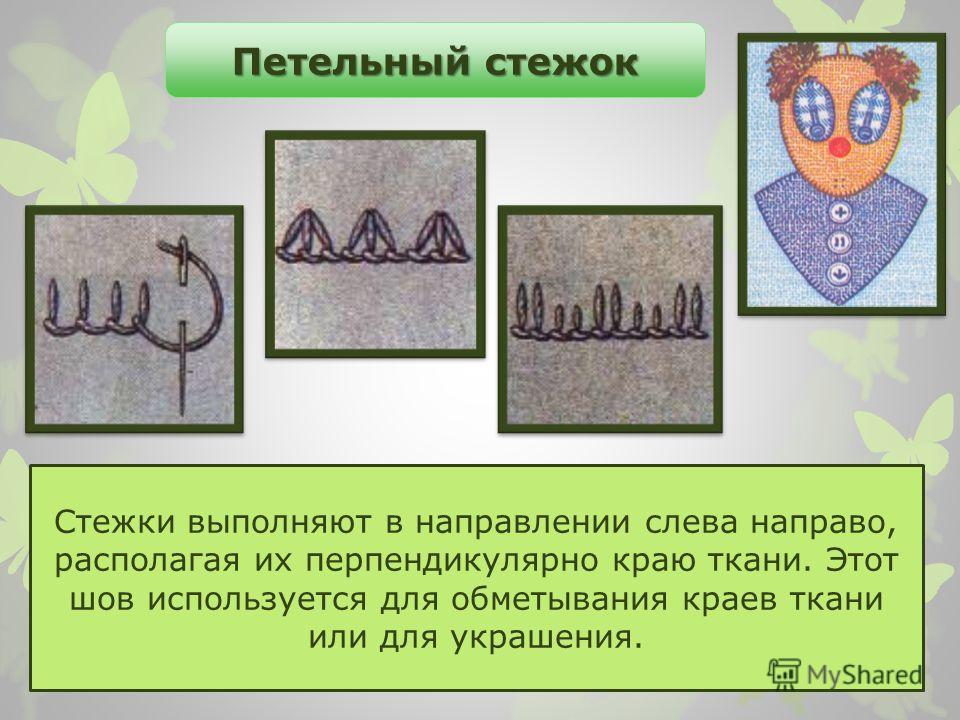 Петельный стежок

Стежки выполняют в направлении слева направо, располагая их перпендикулярно краю ткани. Этот шов используется для обметывания краев ткани или для украшения.

MyShared